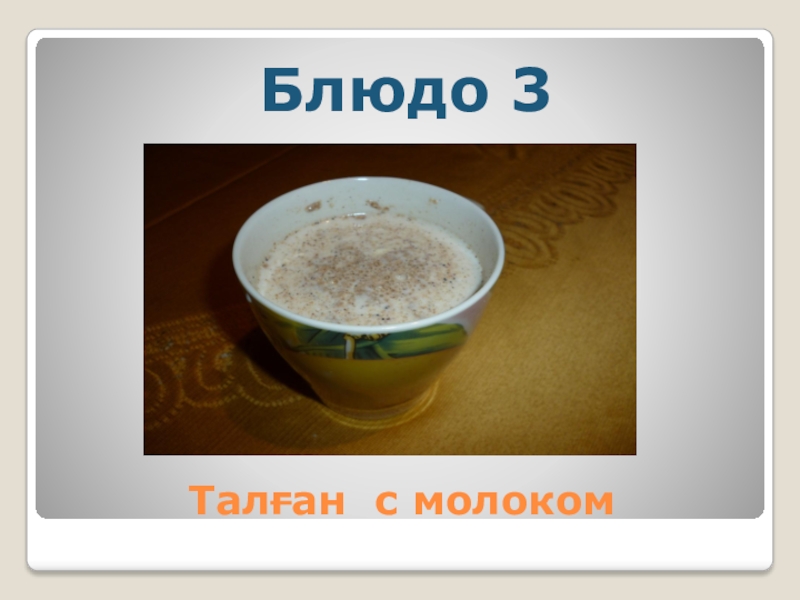 Блюдо 3

Талған с молоком